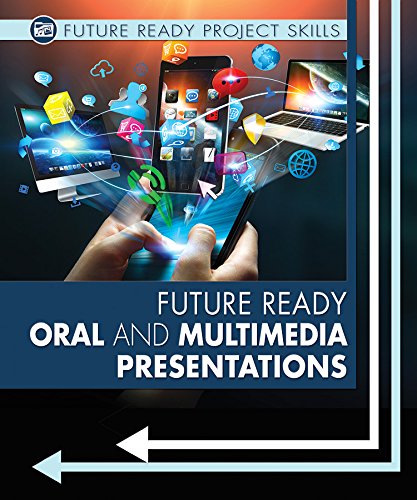 FUTURE READY PROJECT SKILLS

FUTURE READY
ORAL AND MULTIMEDIA PRESENTATIONS